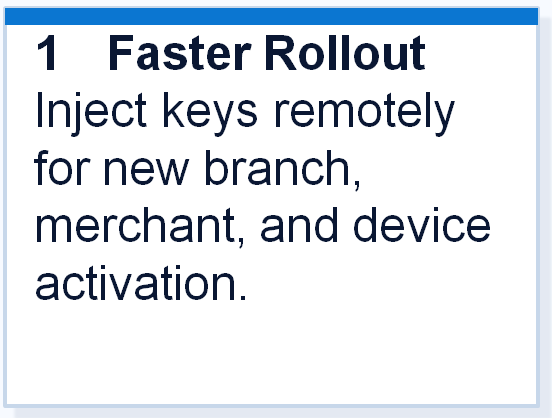 1 Faster Rollout
Inject keys remotely for new branch, merchant, and device activation.